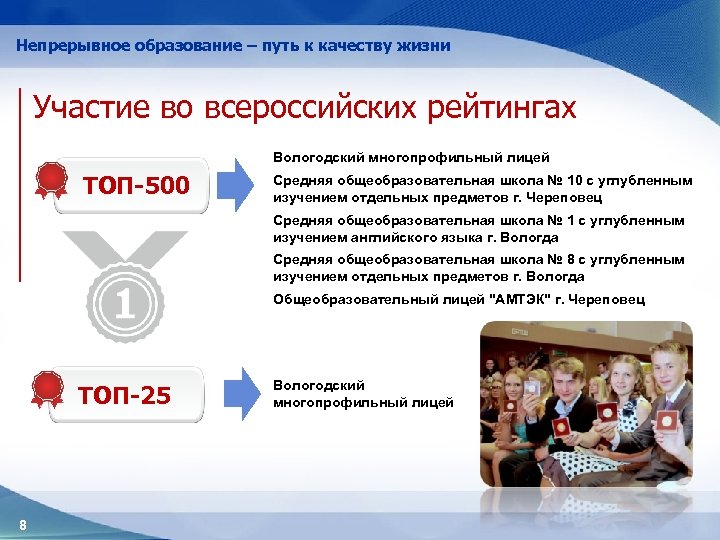 Непрерывное образование – путь к качеству жизни

Участие во всероссийских рейтингах

ТОП-500

Вологодский многопрофильный лицей

Средняя общеобразовательная школа № 10 с углубленным изучением отдельных предметов г. Череповец

Средняя общеобразовательная школа № 1 с углубленным изучением английского языка г. Вологда

Средняя общеобразовательная школа № 8 с углубленным изучением отдельных предметов г. Вологда

Общеобразовательный лицей "АМТЭК" г. Череповец

1

ТОП-25

Вологодский многопрофильный лицей

8